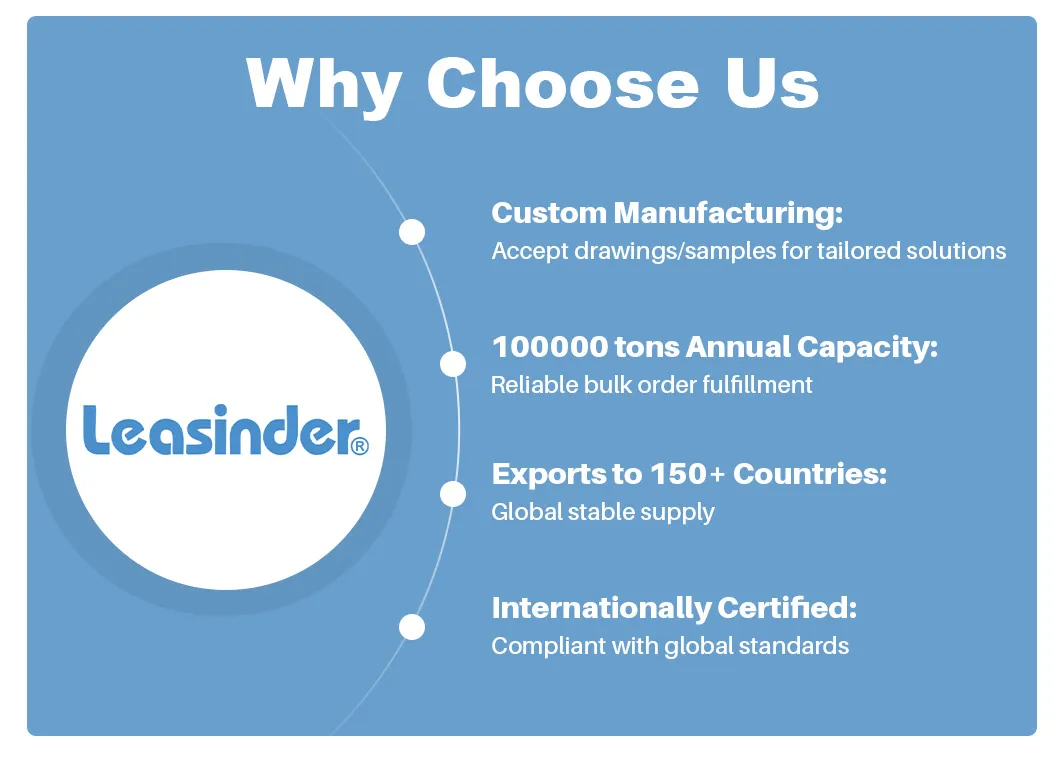 Why Choose Us

Leasinder®

Custom Manufacturing:
Accept drawings/samples for tailored solutions

100000 tons Annual Capacity:
Reliable bulk order fulfillment

Exports to 150+ Countries:
Global stable supply

Internationally Certified:
Compliant with global standards